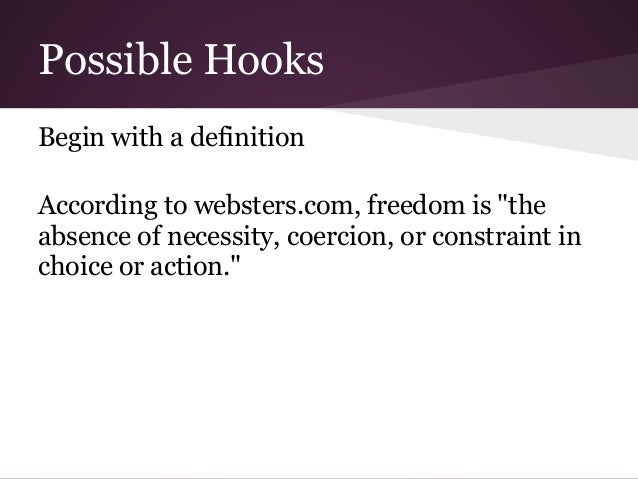 Possible Hooks

Begin with a definition

According to websters.com, freedom is "the absence of necessity, coercion, or constraint in choice or action."